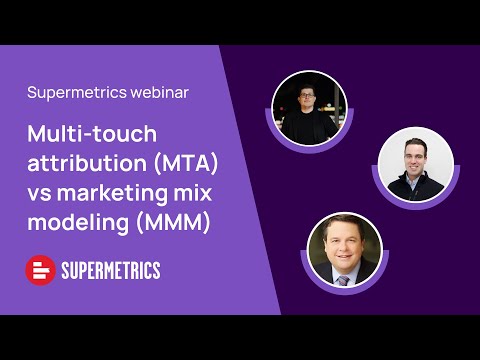 Supermetrics webinar

Multi-touch attribution (MTA) vs marketing mix modeling (MMM)

SUPERMETRICS